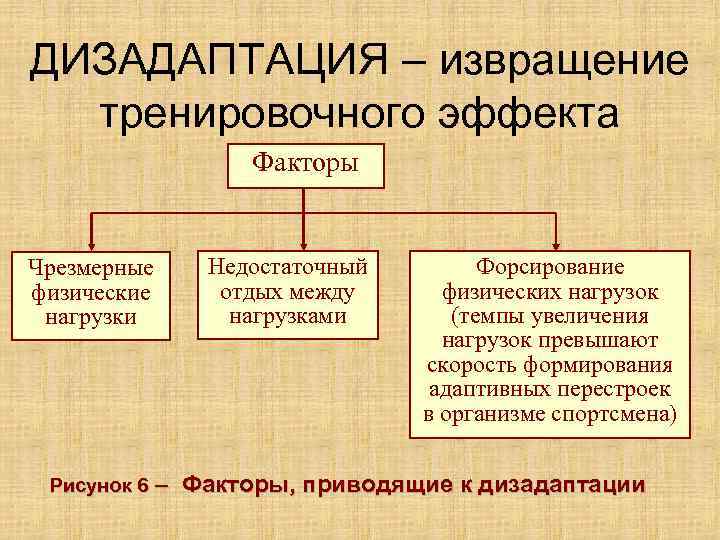 ДИЗАДАПТАЦИЯ – извращение тренировочного эффекта

Факторы

Чрезмерные физические нагрузки

Недостаточный отдых между нагрузками

Форсирование физических нагрузок (темпы увеличения нагрузок превышают скорость формирования адаптивных перестроек в организме спортсмена)

Рисунок 6 – Факторы, приводящие к дизадаптации